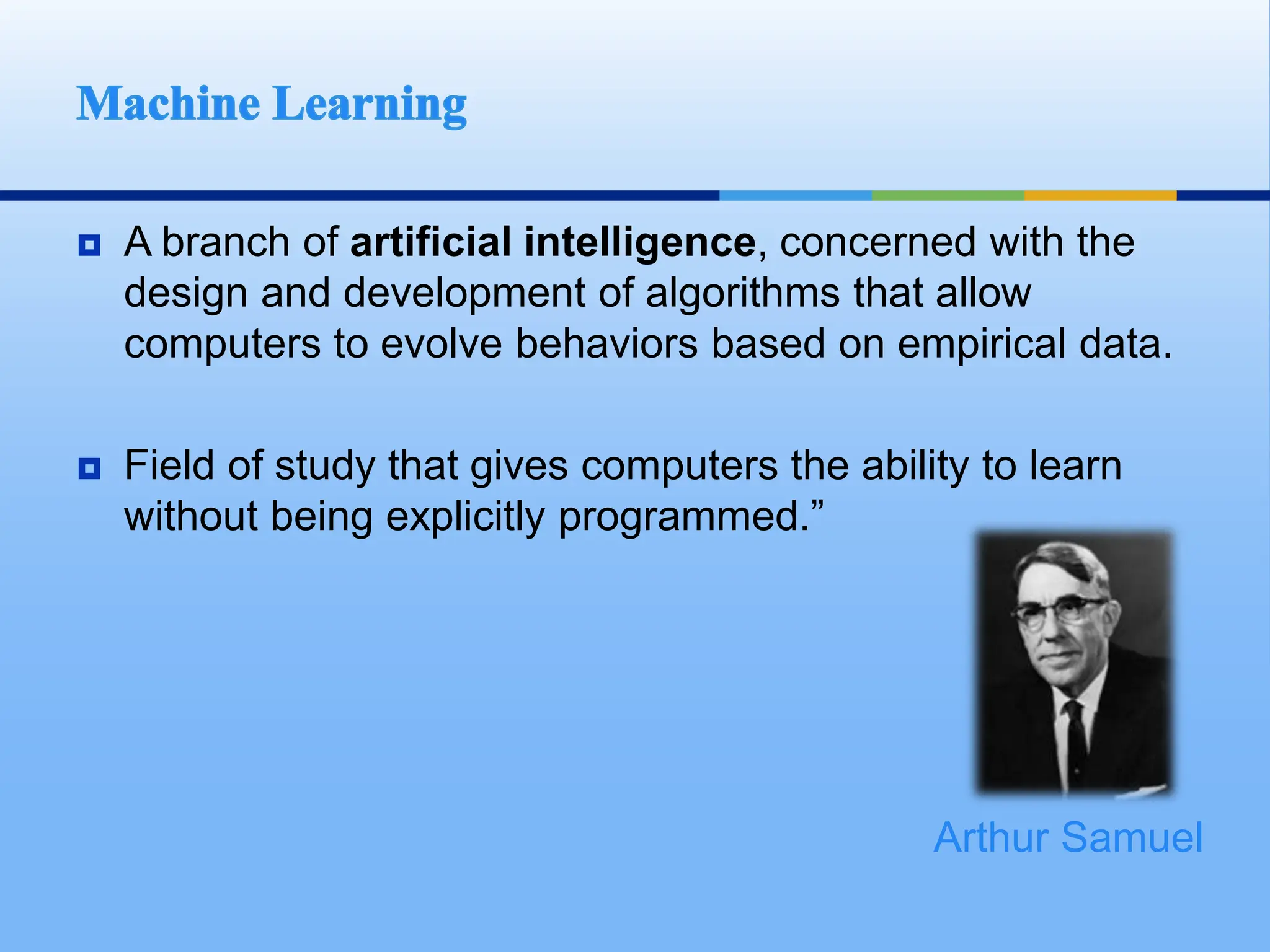 Machine Learning

A branch of artificial intelligence, concerned with the design and development of algorithms that allow computers to evolve behaviors based on empirical data.

Field of study that gives computers the ability to learn without being explicitly programmed.”

Arthur Samuel